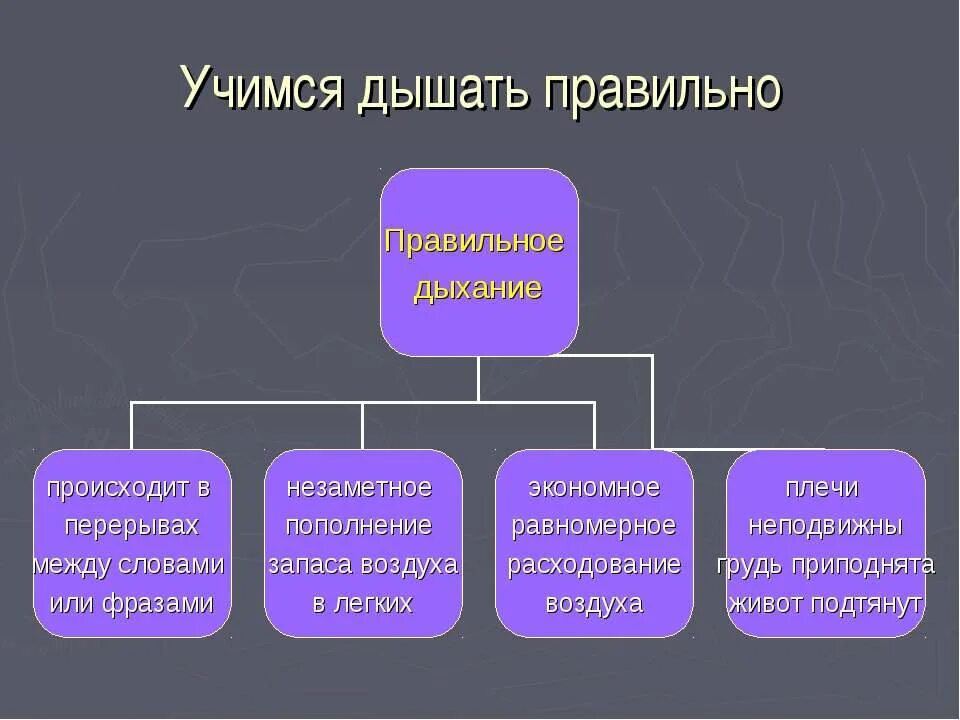 Учимся дышать правильно

Правильное дыхание

происходит в перерывах между словами или фразами

незаметное пополнение запаса воздуха в легких

экономное равномерное расходование воздуха

плечи неподвижны грудь приподнята живот подтянут